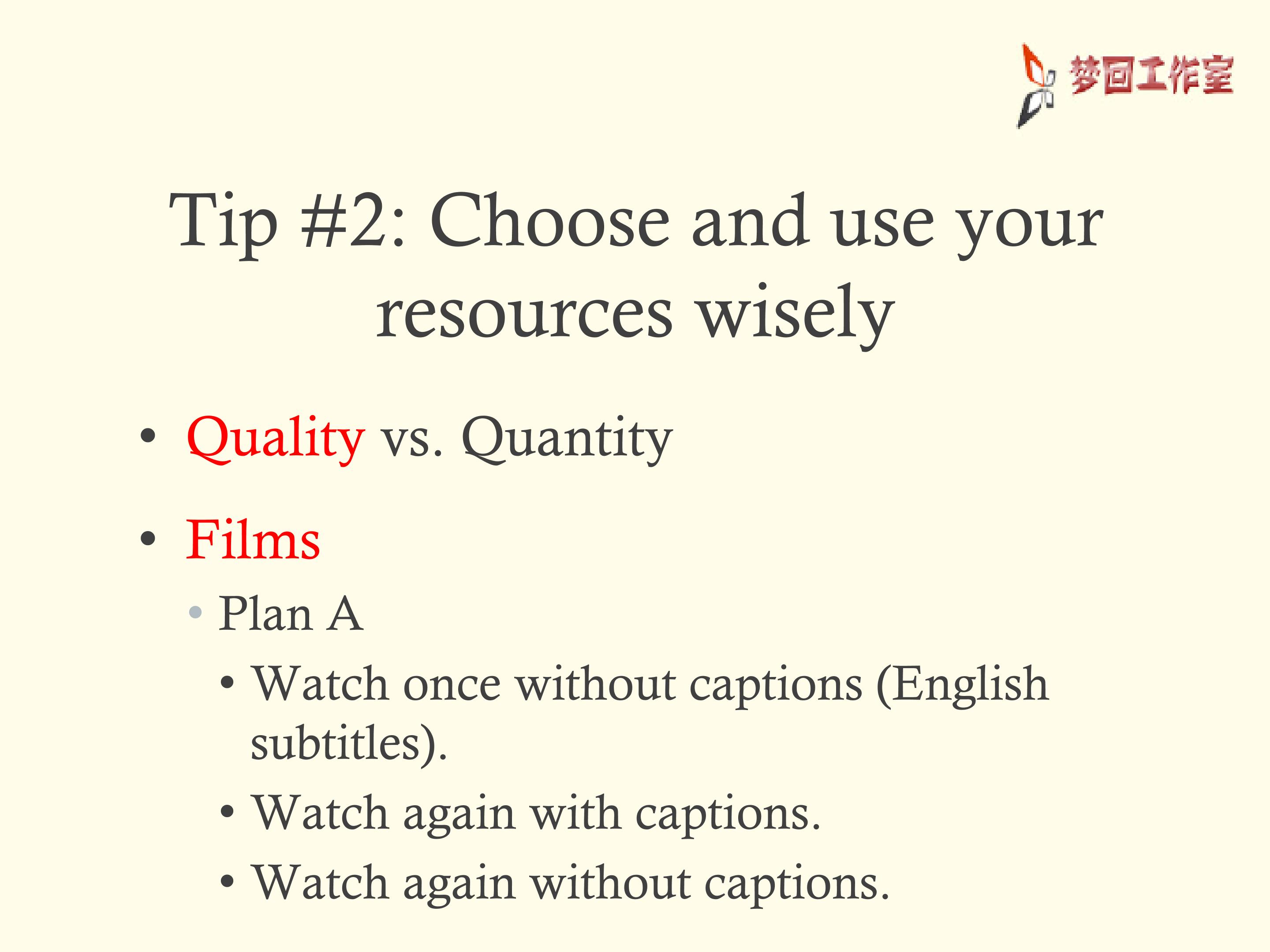 梦回工作室

Tip #2: Choose and use your resources wisely

• Quality vs. Quantity

• Films
  • Plan A
    • Watch once without captions (English subtitles).
    • Watch again with captions.
    • Watch again without captions.